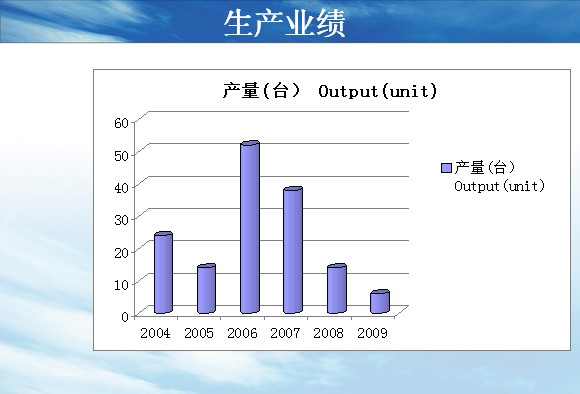 生产业绩

产量(台) Output(unit)

60
50
40
30
20
10
0

2004 2005 2006 2007 2008 2009

产量(台) Output(unit)